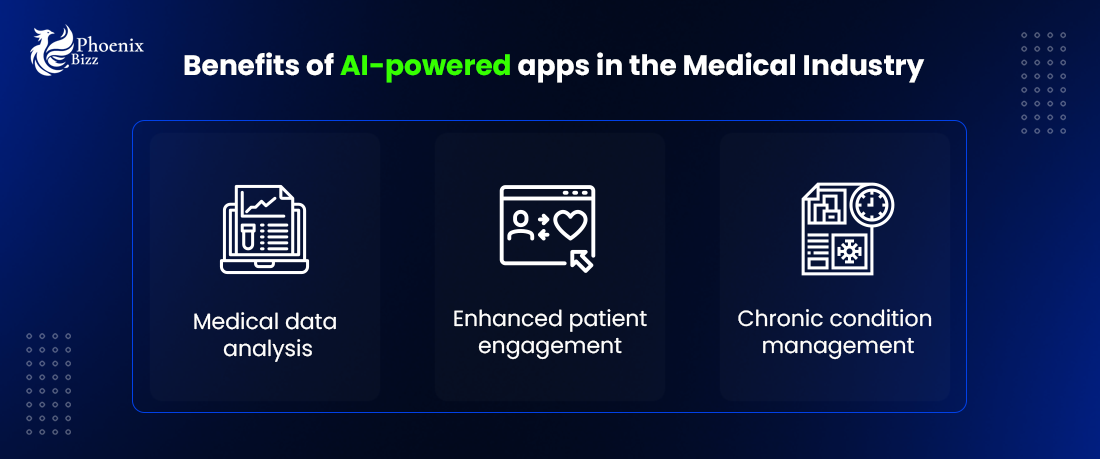 Phoenix Bizz

Benefits of AI-powered apps in the Medical Industry

Medical data analysis

Enhanced patient engagement

Chronic condition management